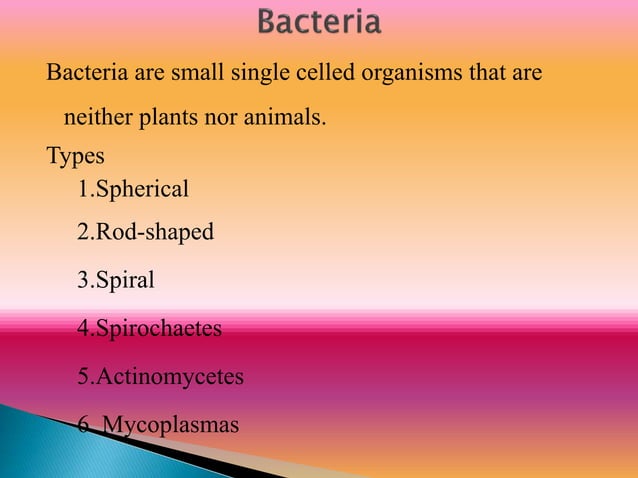 Bacteria

Bacteria are small single celled organisms that are neither plants nor animals.

Types

1.Spherical

2.Rod-shaped

3.Spiral

4.Spirochaetes

5.Actinomycetes

6. Mycoplasmas